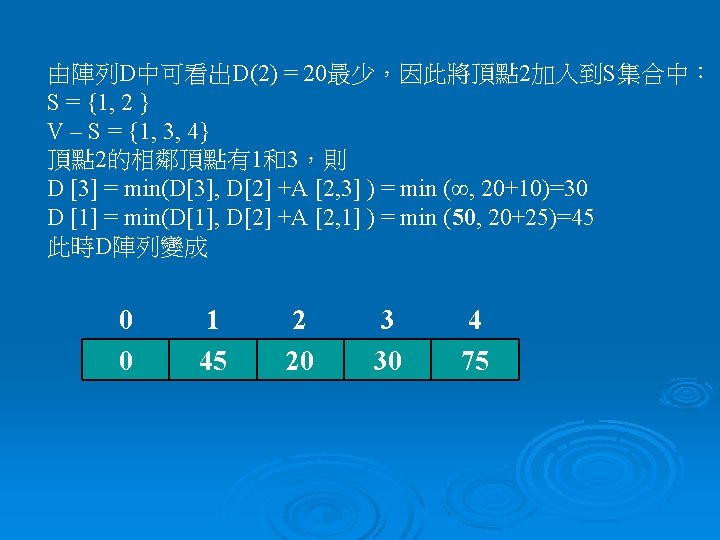 由陣列D中可看出D(2) = 20最少，因此將頂點2加入到S集合中：
S = {1, 2 }
V – S = {1, 3, 4}
頂點2的相鄰頂點有1和3，則
D [3] = min(D[3], D[2] +A [2,3] ) = min (∞, 20+10)=30
D [1] = min(D[1], D[2] +A [2,1] ) = min (50, 20+25)=45
此時D陣列變成

| 0 | 1 | 2 | 3 | 4 |
|---|---|---|---|---|
| 0 | 45 | 20 | 30 | 75 |